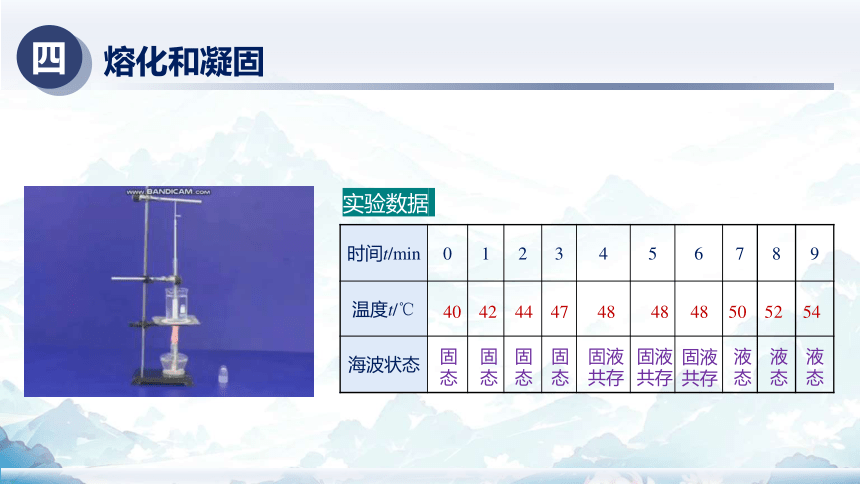 四 熔化和凝固

www.BANDICAM.com

实验数据

| 时间$t$/min | 0 | 1 | 2 | 3 | 4 | 5 | 6 | 7 | 8 | 9 |
|---|---|---|---|---|---|---|---|---|---|---|
| 温度$t$/℃ | 40 | 42 | 44 | 47 | 48 | 48 | 48 | 50 | 52 | 54 |
| 海波状态 | 固态 | 固态 | 固态 | 固态 | 固液共存 | 固液共存 | 固液共存 | 液态 | 液态 | 液态 |